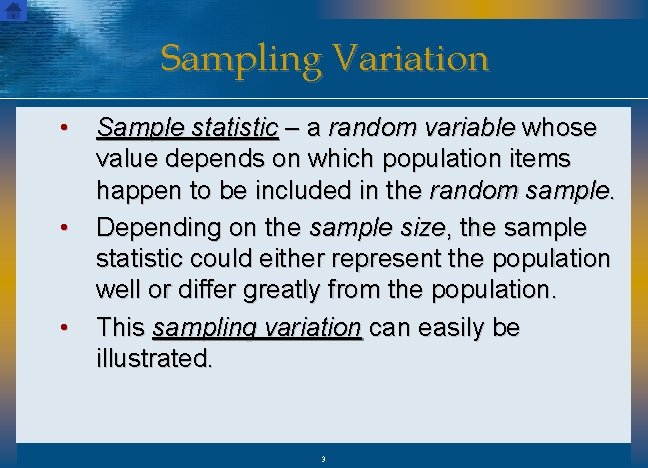 Sampling Variation

• Sample statistic – a random variable whose value depends on which population items happen to be included in the random sample.

• Depending on the sample size, the sample statistic could either represent the population well or differ greatly from the population.

• This sampling variation can easily be illustrated.

3